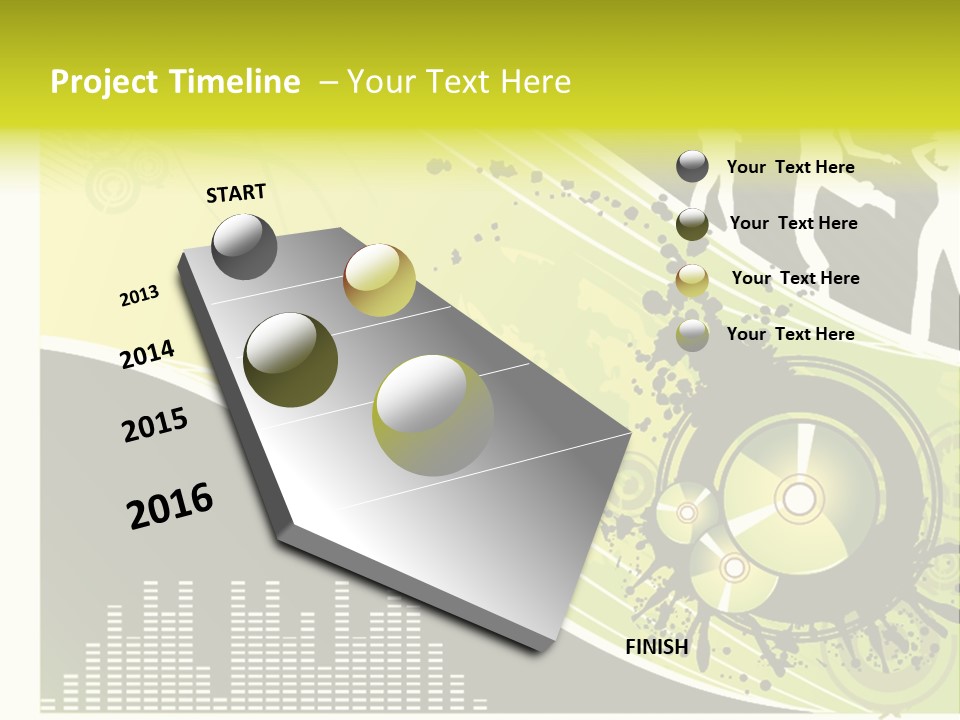 Project Timeline – Your Text Here

START

2013

2014

2015

2016

Your Text Here

Your Text Here

Your Text Here

Your Text Here

FINISH